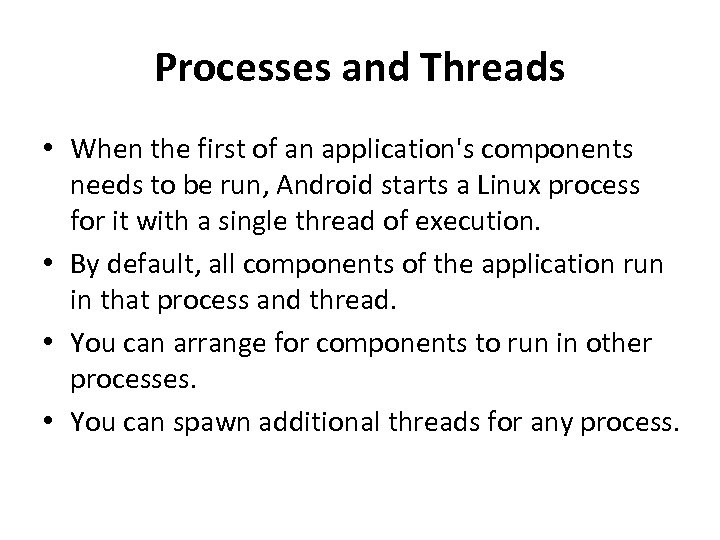 Processes and Threads

• When the first of an application's components needs to be run, Android starts a Linux process for it with a single thread of execution.
• By default, all components of the application run in that process and thread.
• You can arrange for components to run in other processes.
• You can spawn additional threads for any process.